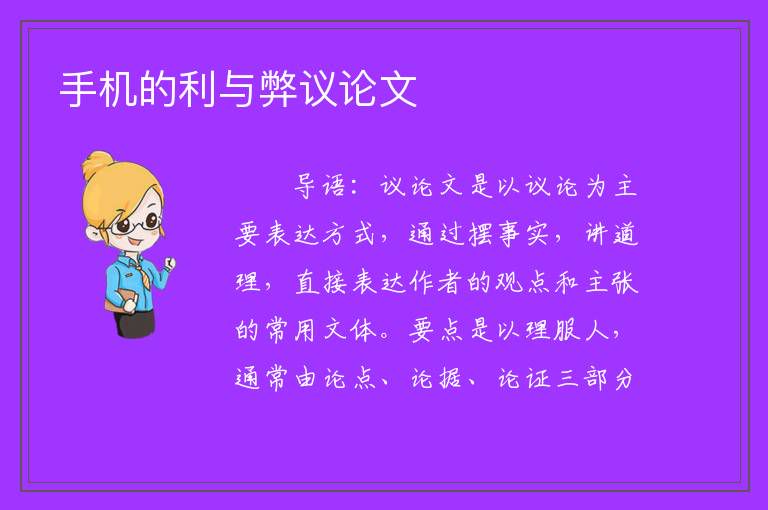 手机的利与弊议论文

导语：议论文是以议论为主要表达方式，通过摆事实，讲道理，直接表达作者的观点和主张的常用文体。要点是以理服人，通常由论点、论据、论证三部分